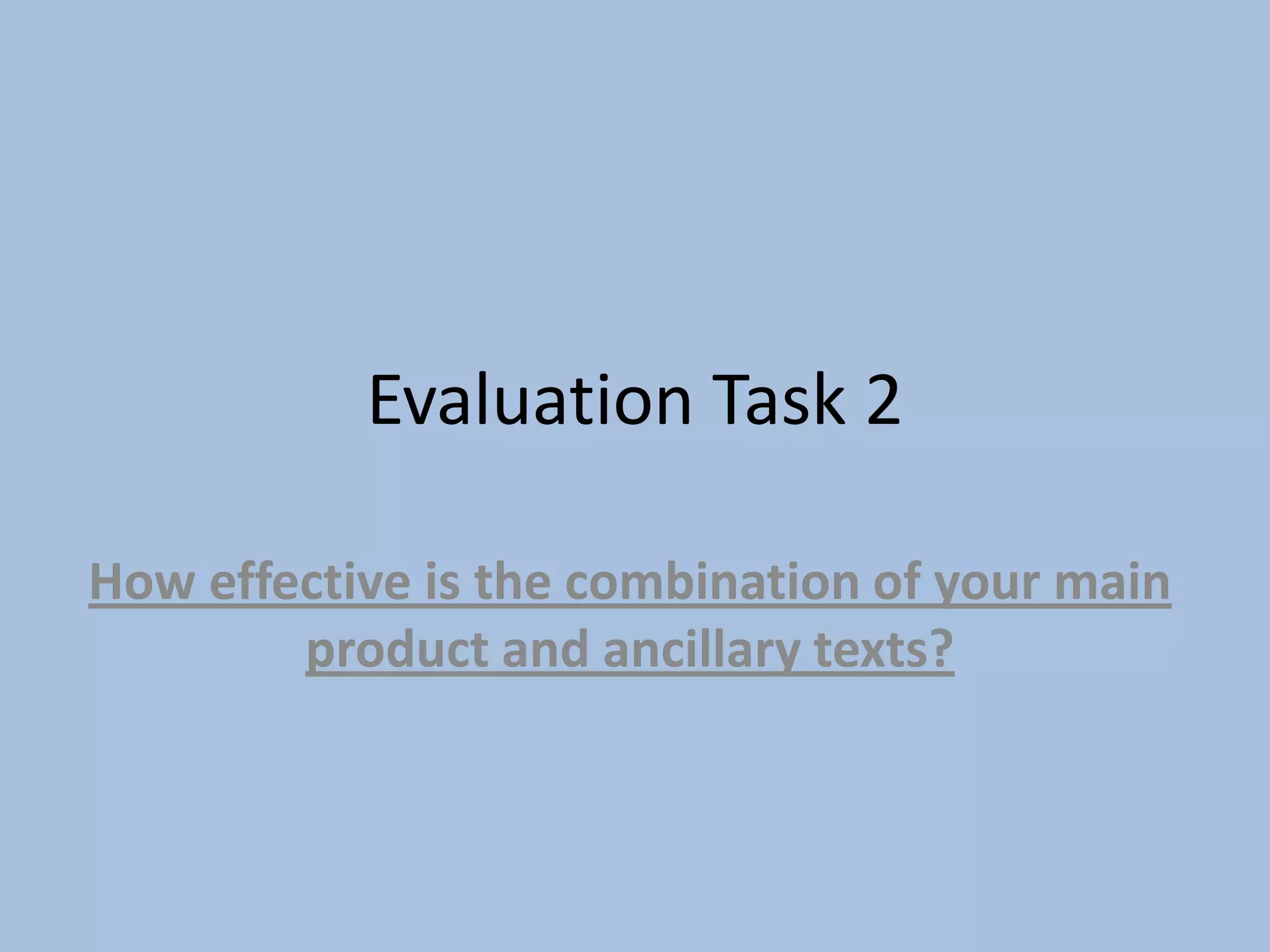 Evaluation Task 2

How effective is the combination of your main product and ancillary texts?